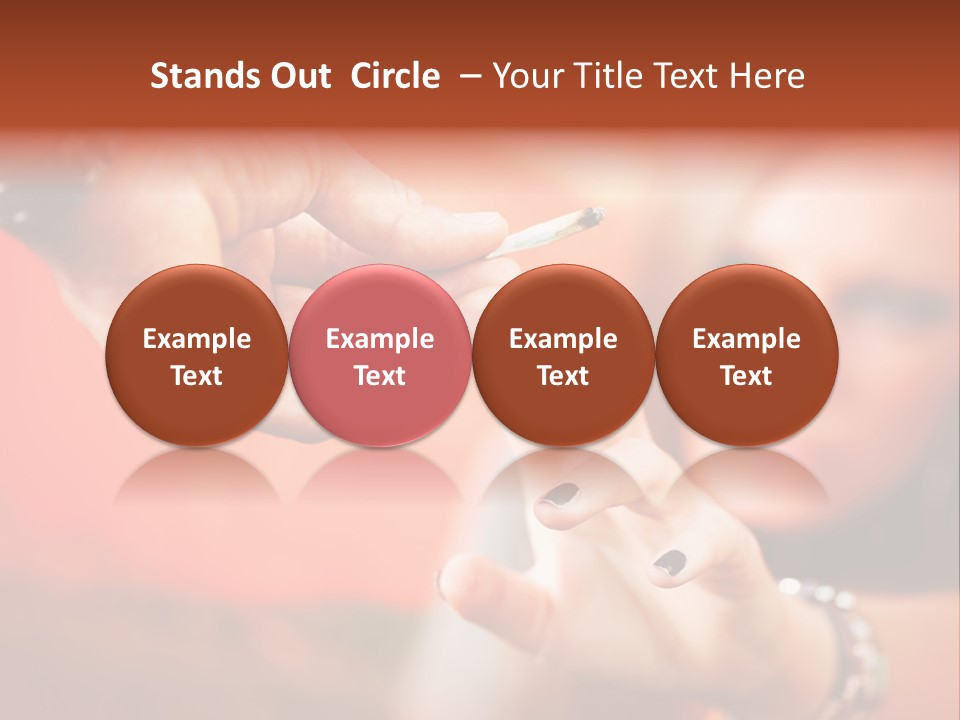 Stands Out  Circle  – Your Title Text Here

Example Text

Example Text

Example Text

Example Text